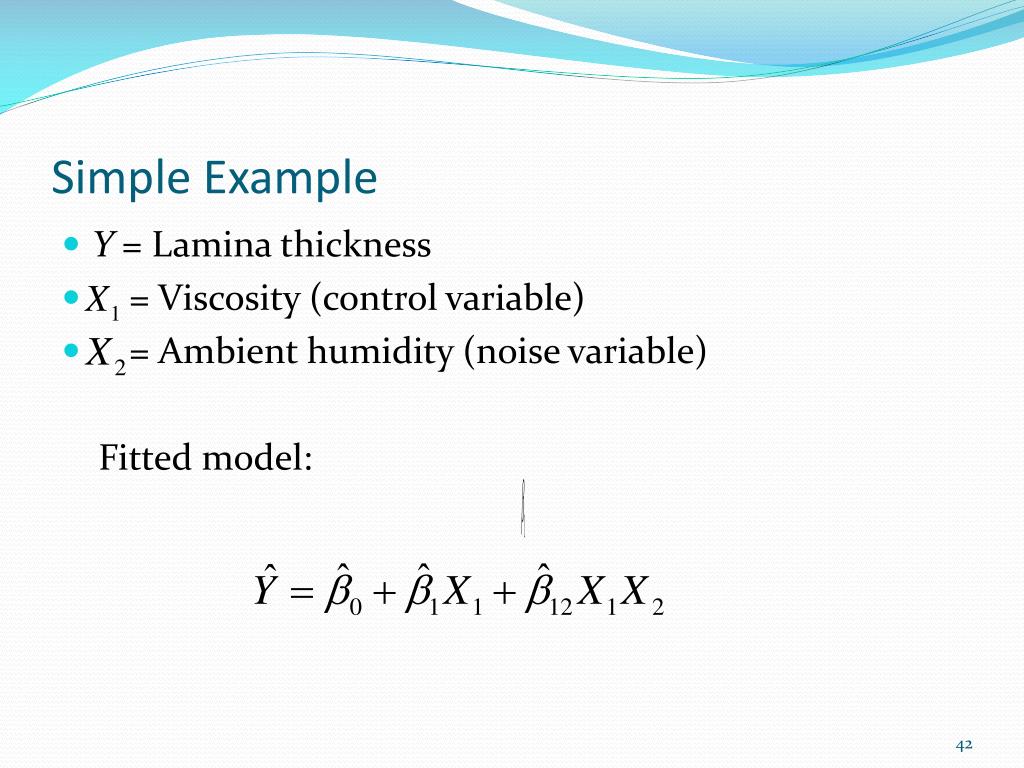 Simple Example

- $Y$ = Lamina thickness
- $X_1$ = Viscosity (control variable)
- $X_2$ = Ambient humidity (noise variable)

Fitted model:

$\hat{Y} = \hat{\beta}_0 + \hat{\beta}_1 X_1 + \hat{\beta}_{12} X_1 X_2$

42